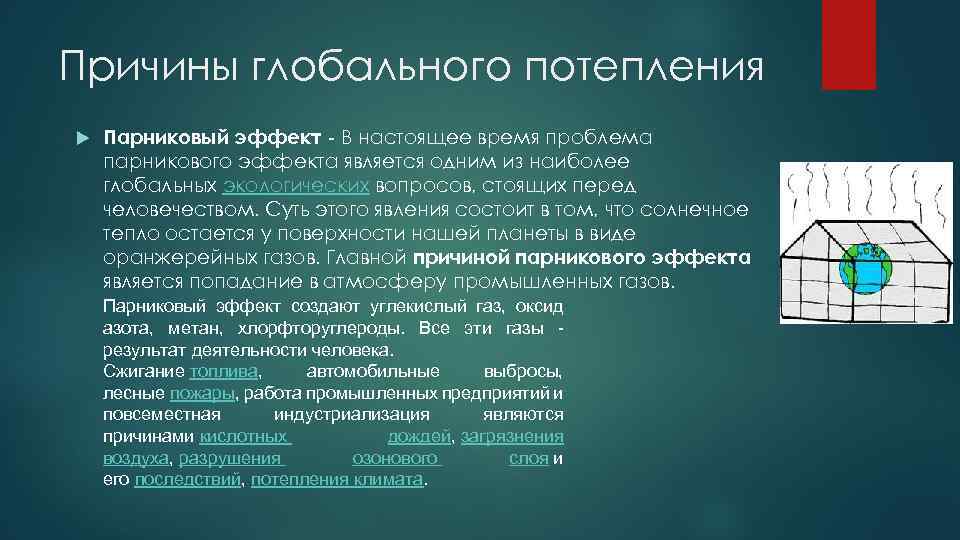 Причины глобального потепления

Парниковый эффект - В настоящее время проблема парникового эффекта является одним из наиболее глобальных экологических вопросов, стоящих перед человечеством. Суть этого явления состоит в том, что солнечное тепло остается у поверхности нашей планеты в виде оранжерейных газов. Главной причиной парникового эффекта является попадание в атмосферу промышленных газов.

Парниковый эффект создают углекислый газ, оксид азота, метан, хлорфторуглероды. Все эти газы - результат деятельности человека.
Сжигание топлива, автомобильные выбросы, лесные пожары, работа промышленных предприятий и повсеместная индустриализация являются причинами кислотных дождей, загрязнения воздуха, разрушения озонового слоя и его последствий, потепления климата.